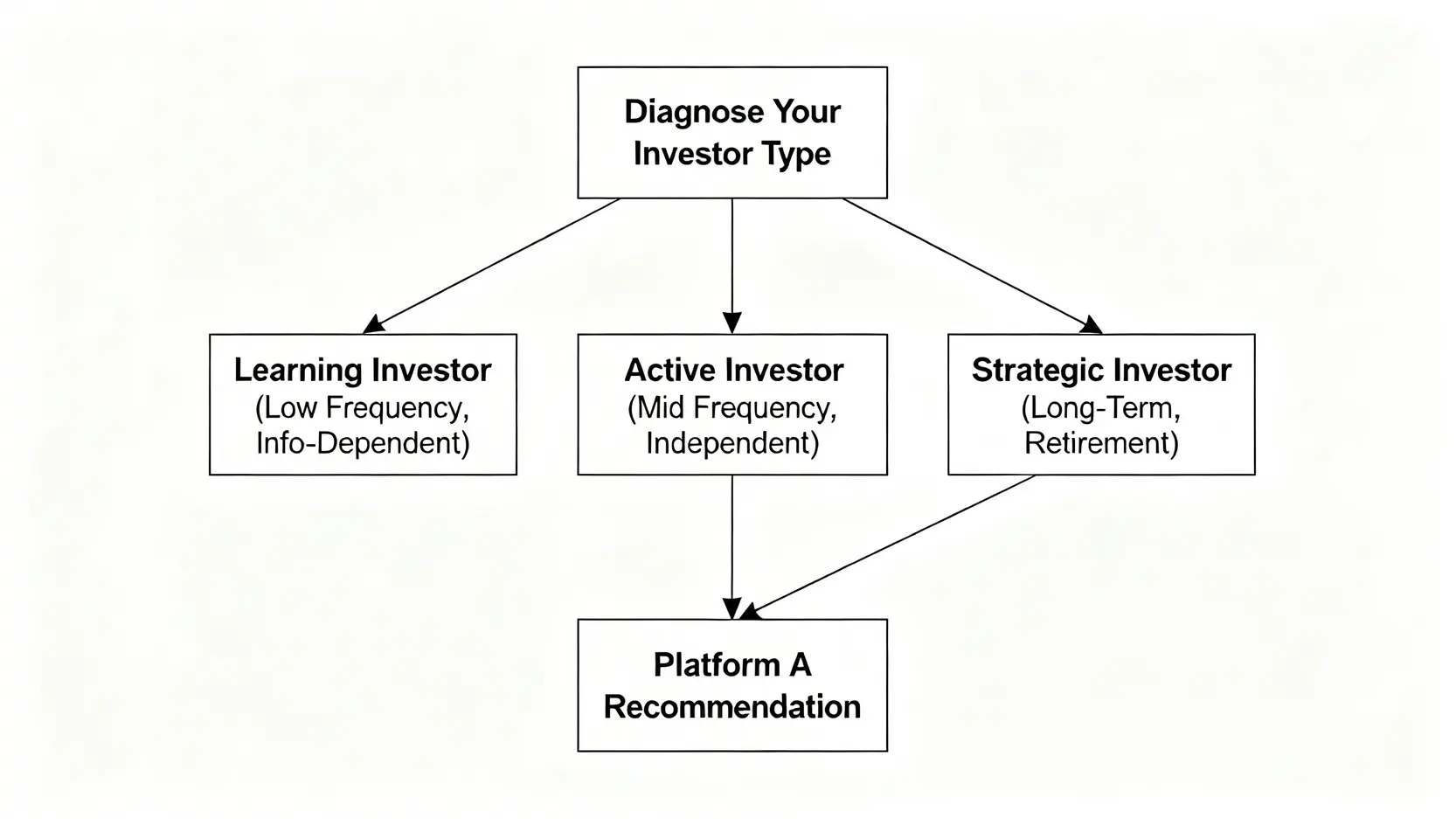 Diagnose Your Investor Type

Learning Investor (Low Frequency, Info-Dependent)

Active Investor (Mid Frequency, Independent)

Strategic Investor (Long-Term, Retirement)

Platform A Recommendation